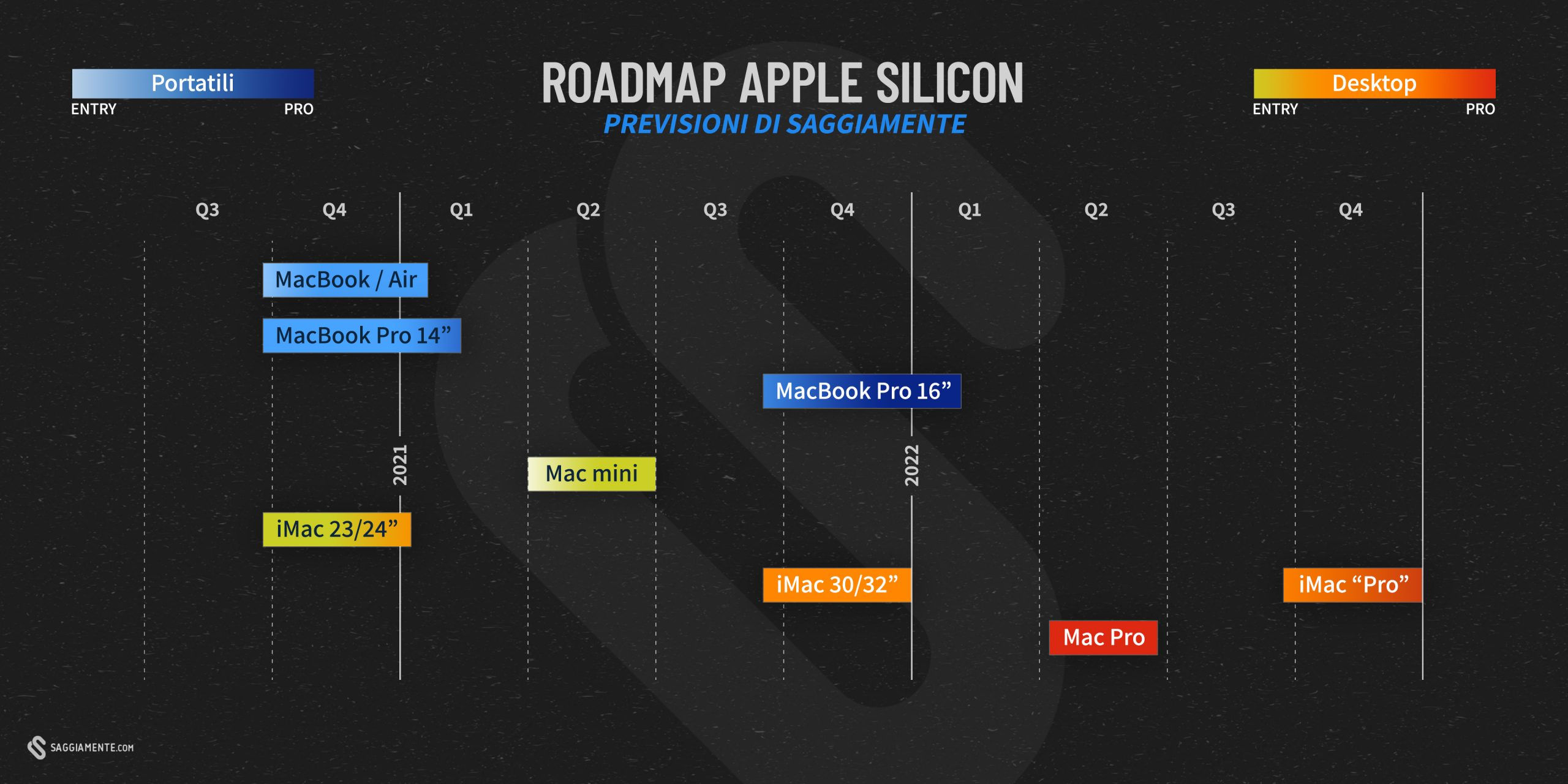 Portatili
ENTRY PRO

ROADMAP APPLE SILICON
PREVISIONI DI SAGGIAMENTE

Desktop
ENTRY PRO

Q3 Q4 Q1 Q2 Q3 Q4 Q1 Q2 Q3 Q4

MacBook / Air
MacBook Pro 14”
MacBook Pro 16”
2021
Mac mini
2022
iMac 23/24”
iMac 30/32”
iMac “Pro”
Mac Pro

SAGGIAMENTE.COM